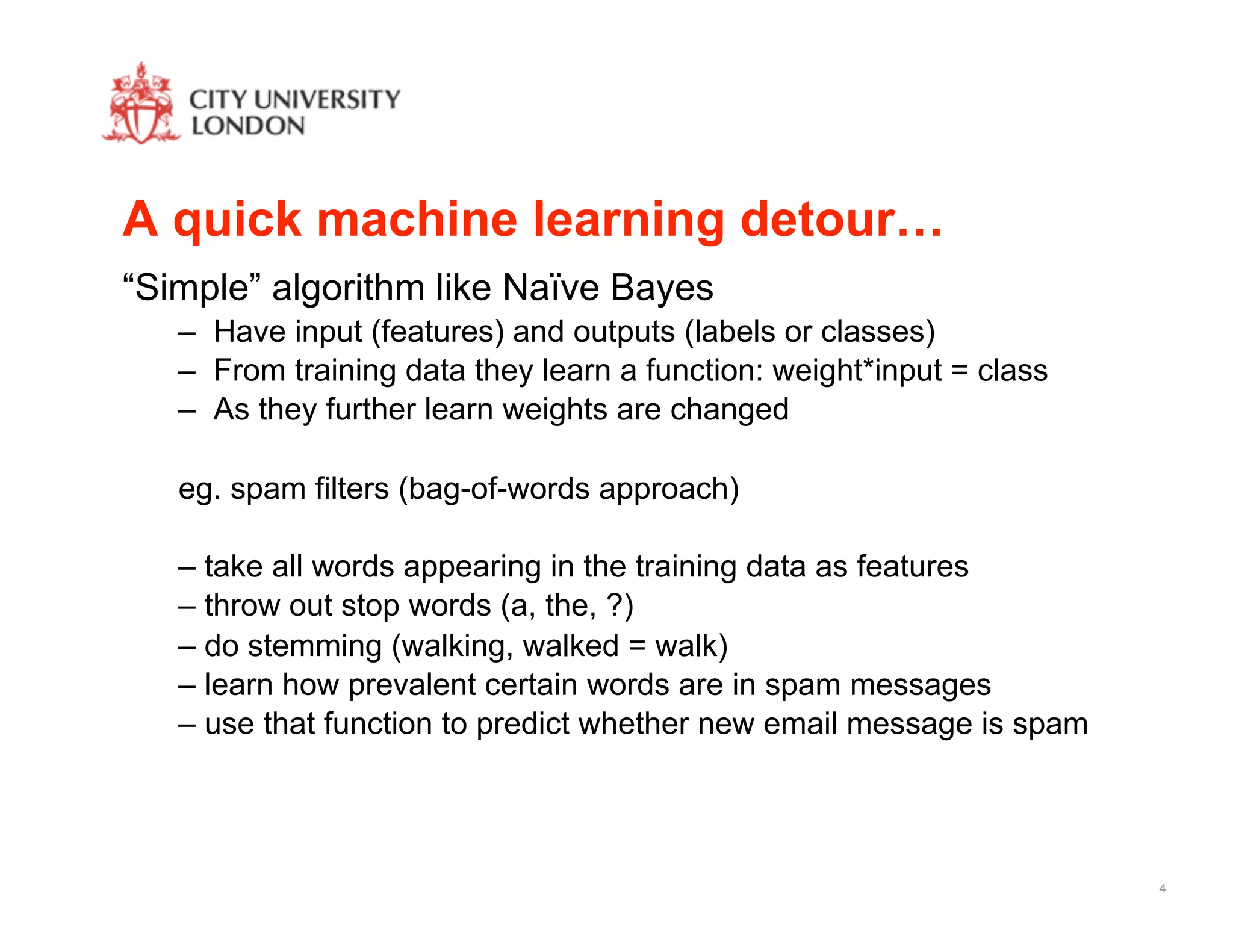 CITY UNIVERSITY
LONDON

A quick machine learning detour…

“Simple” algorithm like Naïve Bayes

– Have input (features) and outputs (labels or classes)
– From training data they learn a function: weight*input = class
– As they further learn weights are changed

eg. spam filters (bag-of-words approach)

– take all words appearing in the training data as features
– throw out stop words (a, the, ?)
– do stemming (walking, walked = walk)
– learn how prevalent certain words are in spam messages
– use that function to predict whether new email message is spam

4